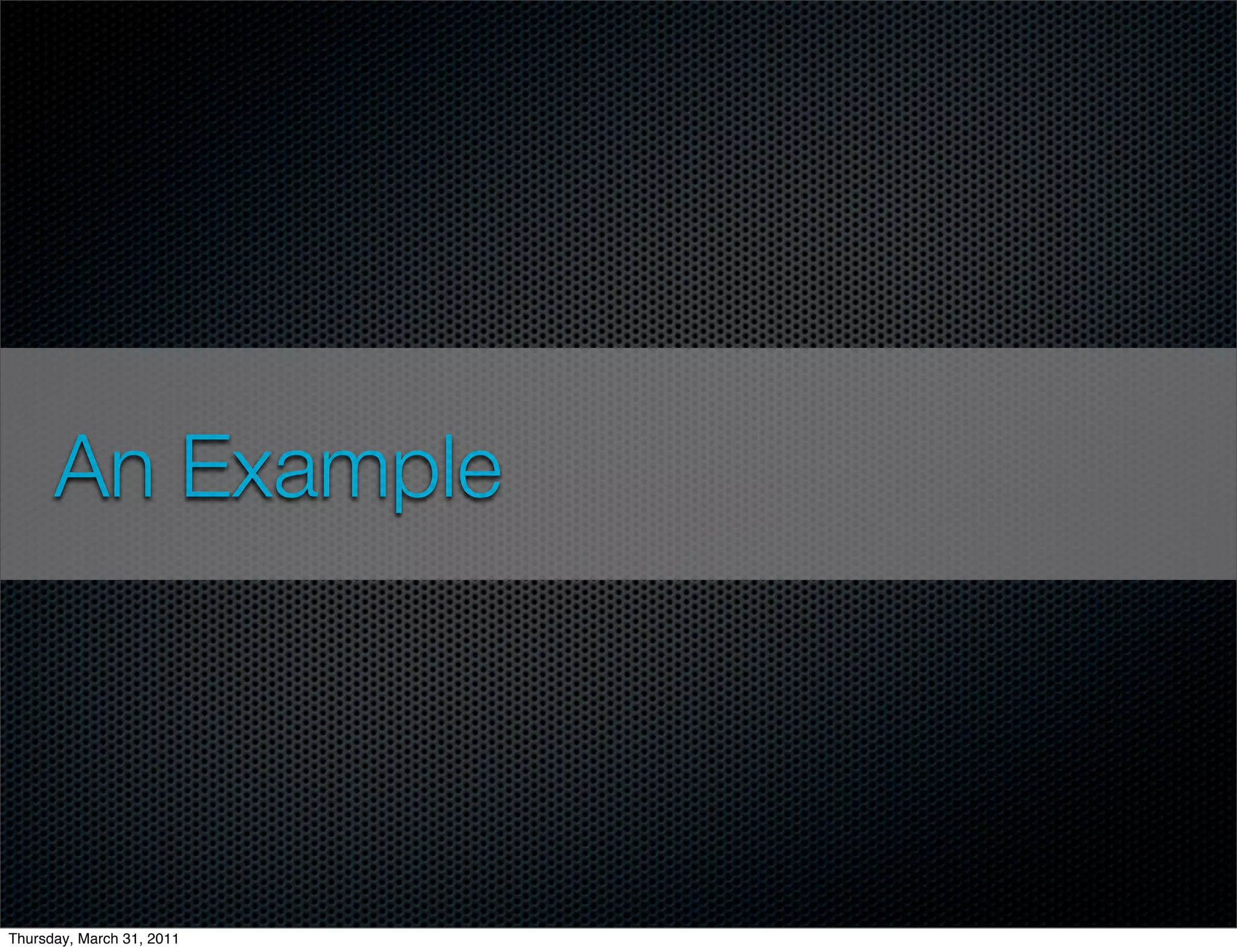 An Example

Thursday, March 31, 2011